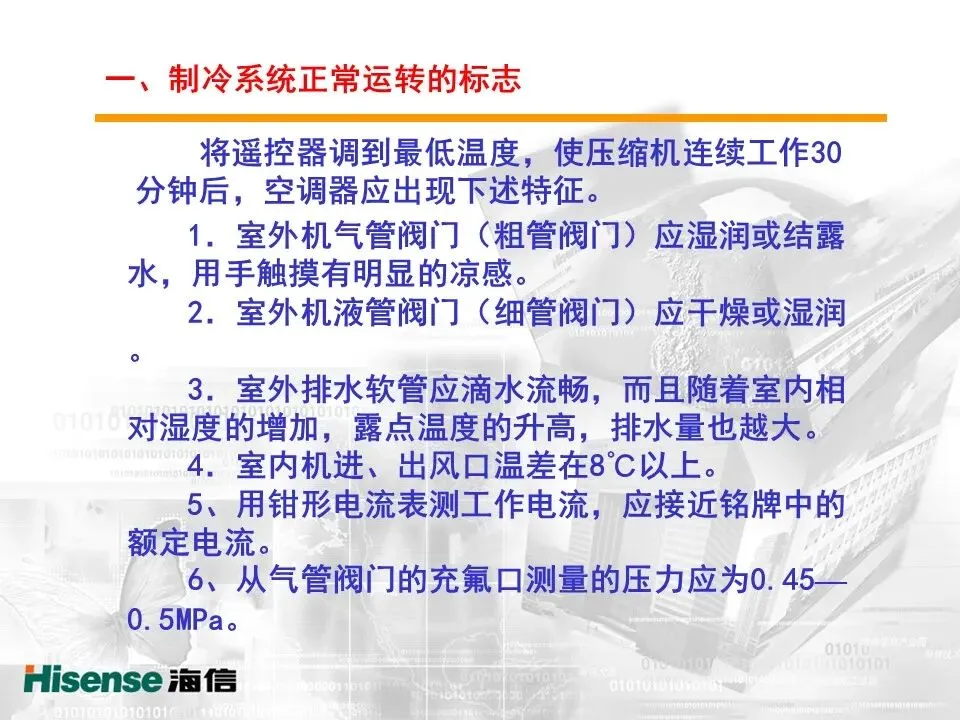 一、制冷系统正常运转的标志

将遥控器调到最低温度，使压缩机连续工作30分钟后，空调器应出现下述特征。

1．室外机气管阀门（粗管阀门）应湿润或结露水，用手触摸有明显的凉感。

2．室外机液管阀门（细管阀门）应干燥或湿润。

3．室外排水软管应滴水流畅，而且随着室内相对湿度的增加，露点温度的升高，排水量也越大。

4．室内机进、出风口温差在8℃以上。

5、用钳形电流表测工作电流，应接近铭牌中的额定电流。

6、从气管阀门的充氟口测量的压力应为0.45—0.5MPa。

Hisense 海信